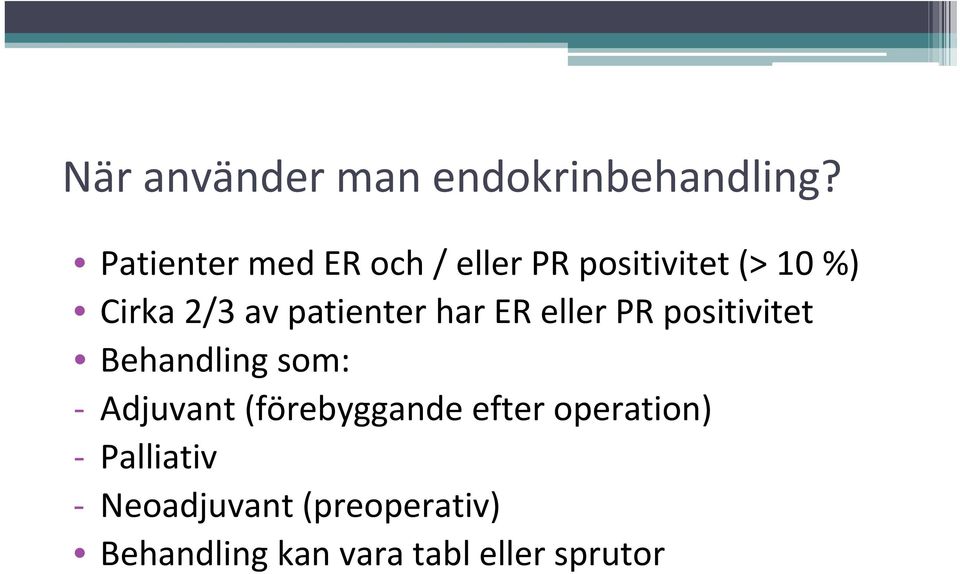 När använder man endokrinbehandling?

• Patienter med ER och / eller PR positivitet (> 10 %)
• Cirka 2/3 av patienter har ER eller PR positivitet
• Behandling som:
- Adjuvant (förebyggande efter operation)
- Palliativ
- Neoadjuvant (preoperativ)
• Behandling kan vara tabl eller sprutor